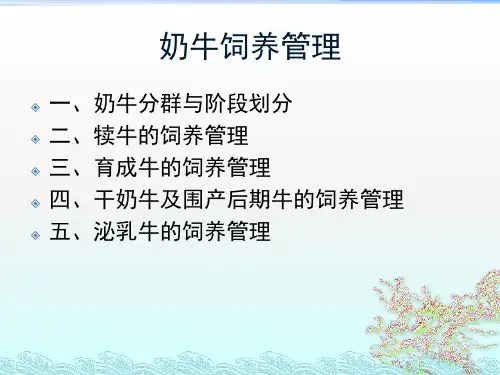 奶牛饲养管理

一、奶牛分群与阶段划分
二、犊牛的饲养管理
三、育成牛的饲养管理
四、干奶牛及围产后期牛的饲养管理
五、泌乳牛的饲养管理